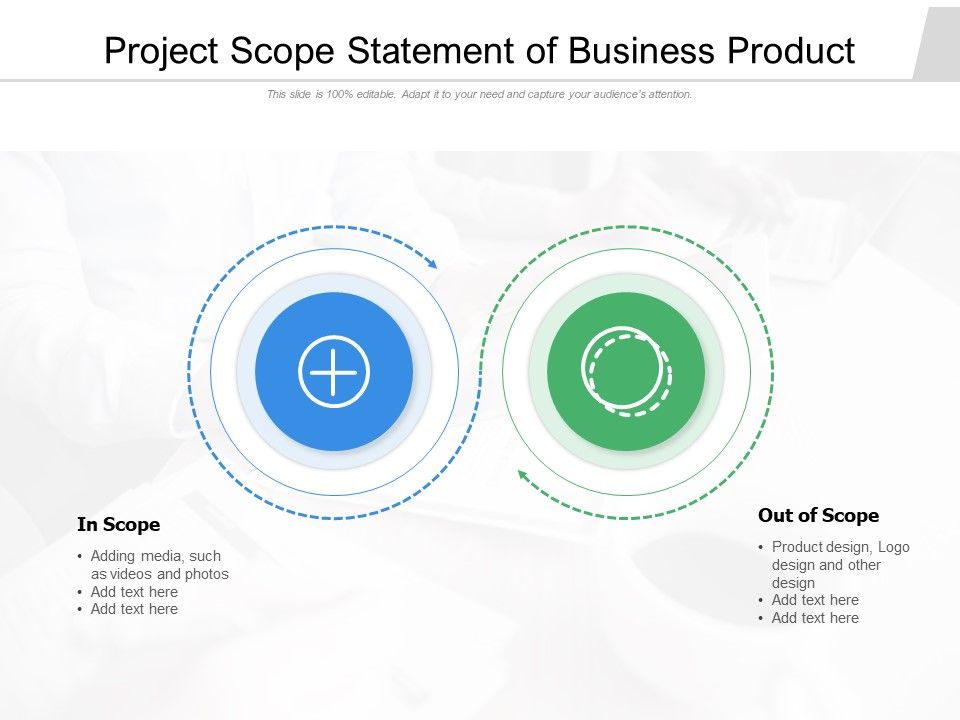 Project Scope Statement of Business Product

This slide is 100% editable. Adapt it to your need and capture your audience's attention.

In Scope

• Adding media, such as videos and photos
• Add text here
• Add text here

Out of Scope

• Product design, Logo design and other design
• Add text here
• Add text here